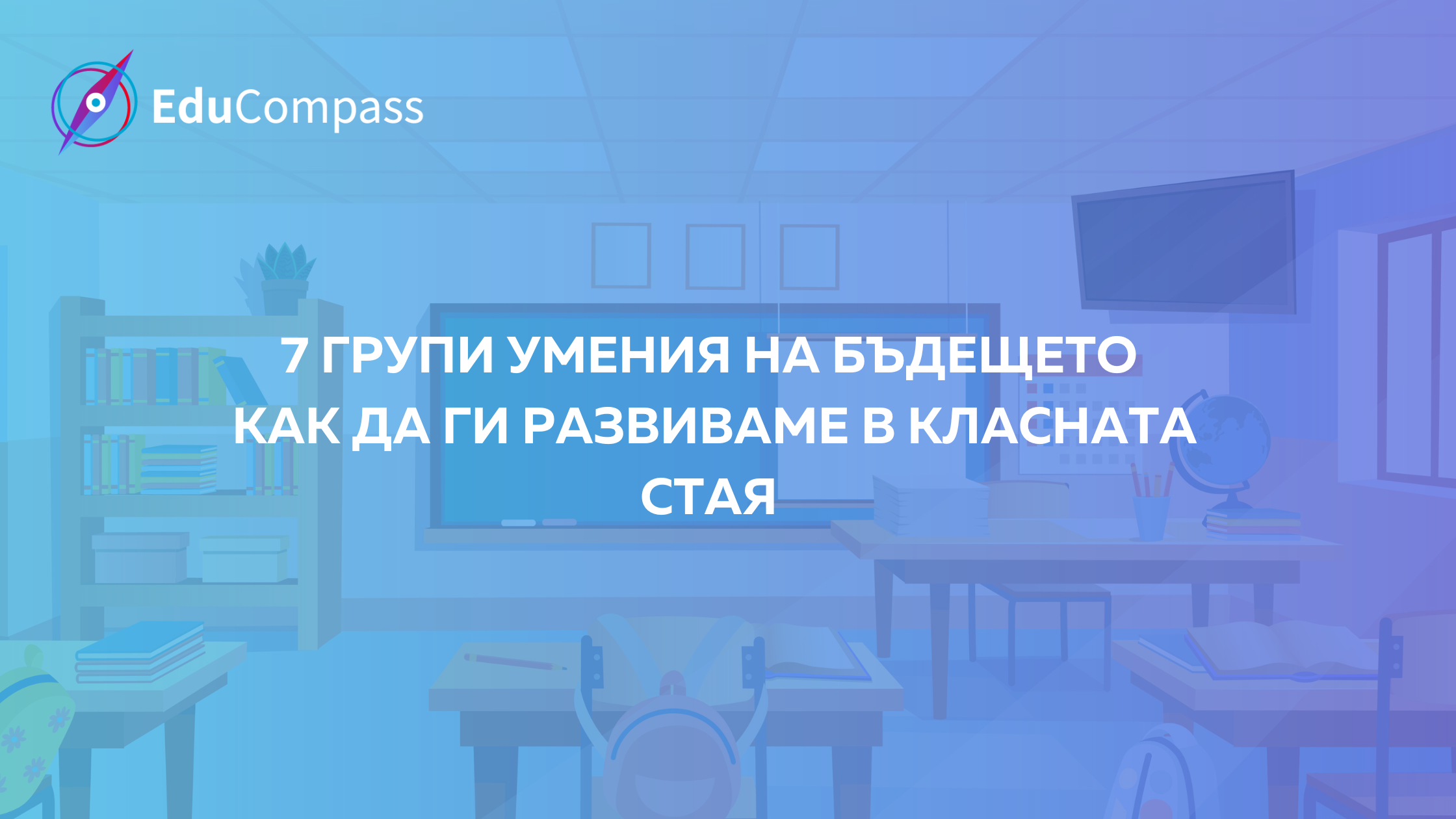 EduCompass

7 ГРУПИ УМЕНИЯ НА БЪДЕЩЕТО
КАК ДА ГИ РАЗВИВАМЕ В КЛАСНАТА СТАЯ